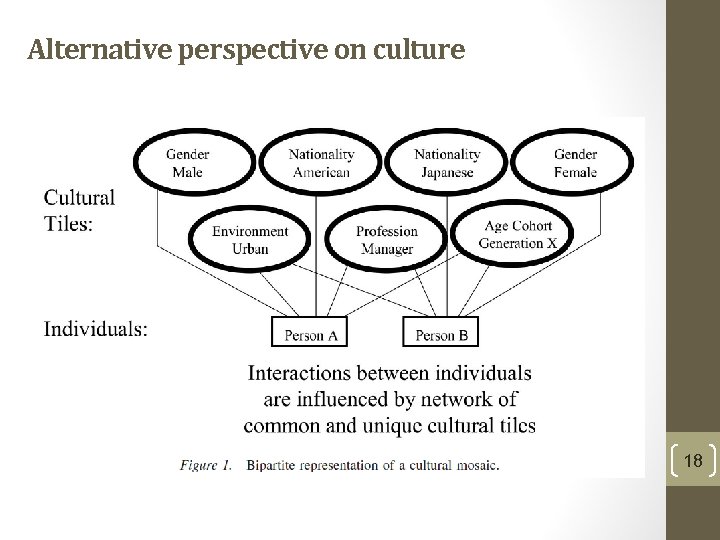 Alternative perspective on culture

Cultural Tiles:

Gender Male

Nationality American

Nationality Japanese

Gender Female

Environment Urban

Profession Manager

Age Cohort Generation X

Individuals:

Person A

Person B

Interactions between individuals are influenced by network of common and unique cultural tiles

Figure 1. Bipartite representation of a cultural mosaic.

18